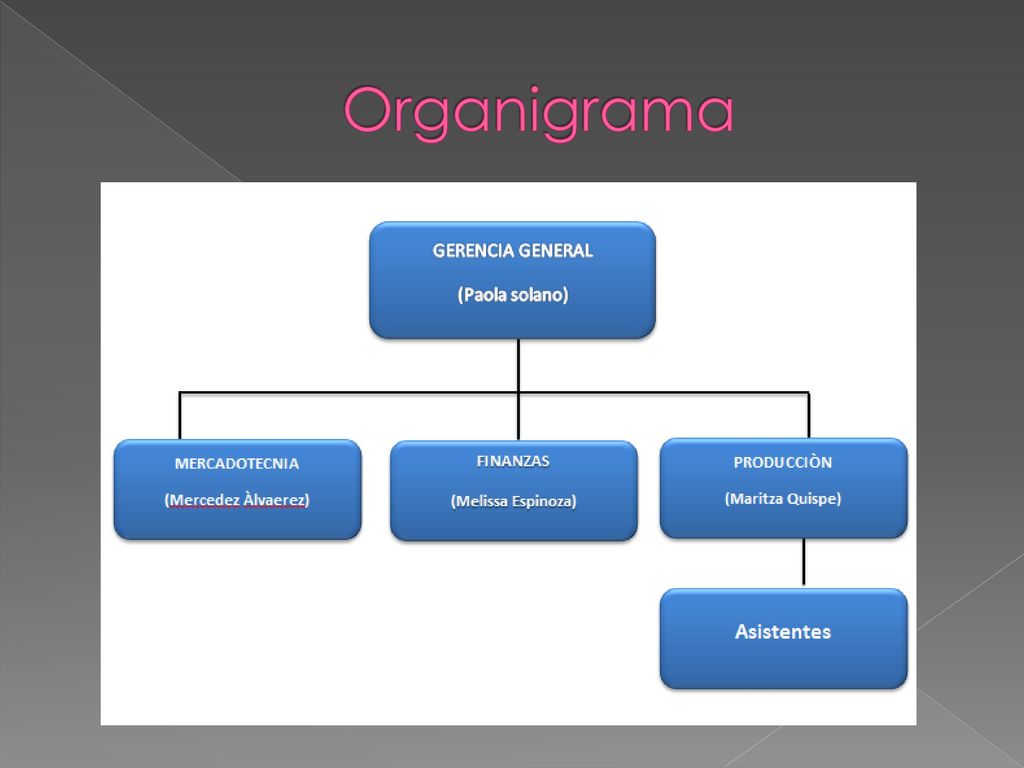 Organigrama

GERENCIA GENERAL

(Paola solano)

MERCADOTECNIA

(Mercedez Àlvaerez)

FINANZAS

(Melissa Espinoza)

PRODUCCIÒN

(Maritza Quispe)

Asistentes